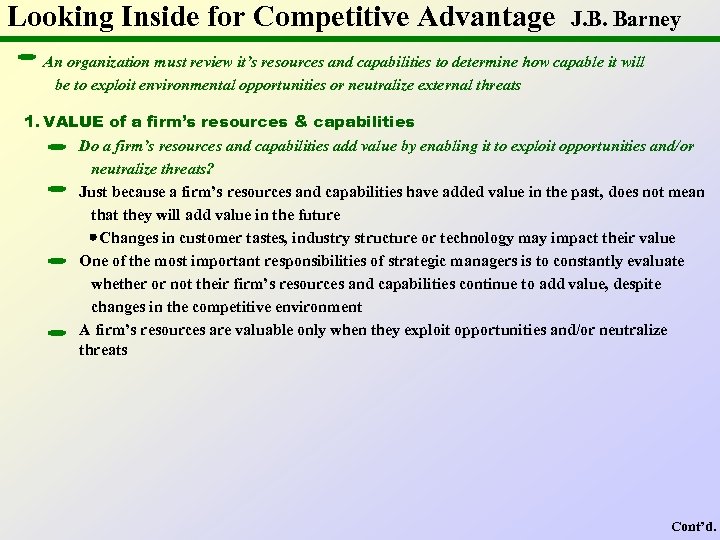 Looking Inside for Competitive Advantage J.B. Barney

An organization must review it's resources and capabilities to determine how capable it will be to exploit environmental opportunities or neutralize external threats

1. VALUE of a firm's resources & capabilities

Do a firm's resources and capabilities add value by enabling it to exploit opportunities and/or neutralize threats?

Just because a firm's resources and capabilities have added value in the past, does not mean that they will add value in the future

Changes in customer tastes, industry structure or technology may impact their value

One of the most important responsibilities of strategic managers is to constantly evaluate whether or not their firm's resources and capabilities continue to add value, despite changes in the competitive environment

A firm's resources are valuable only when they exploit opportunities and/or neutralize threats

Cont'd.